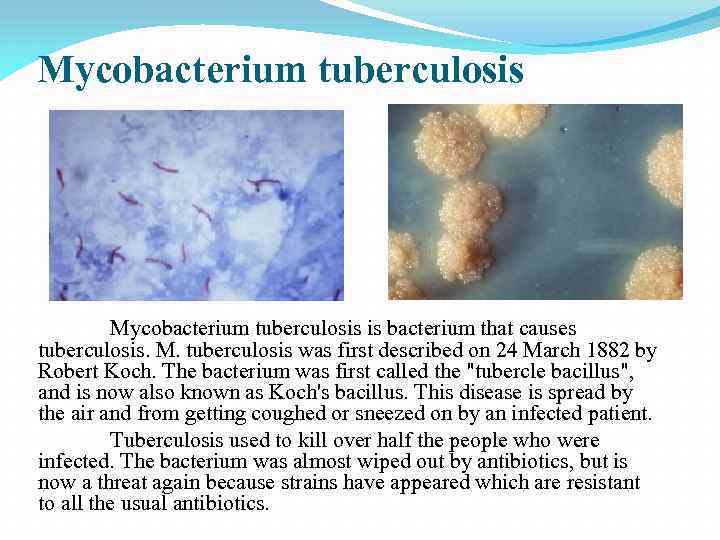 Mycobacterium tuberculosis

Mycobacterium tuberculosis is bacterium that causes tuberculosis. M. tuberculosis was first described on 24 March 1882 by Robert Koch. The bacterium was first called the "tubercle bacillus", and is now also known as Koch's bacillus. This disease is spread by the air and from getting coughed or sneezed on by an infected patient.

Tuberculosis used to kill over half the people who were infected. The bacterium was almost wiped out by antibiotics, but is now a threat again because strains have appeared which are resistant to all the usual antibiotics.